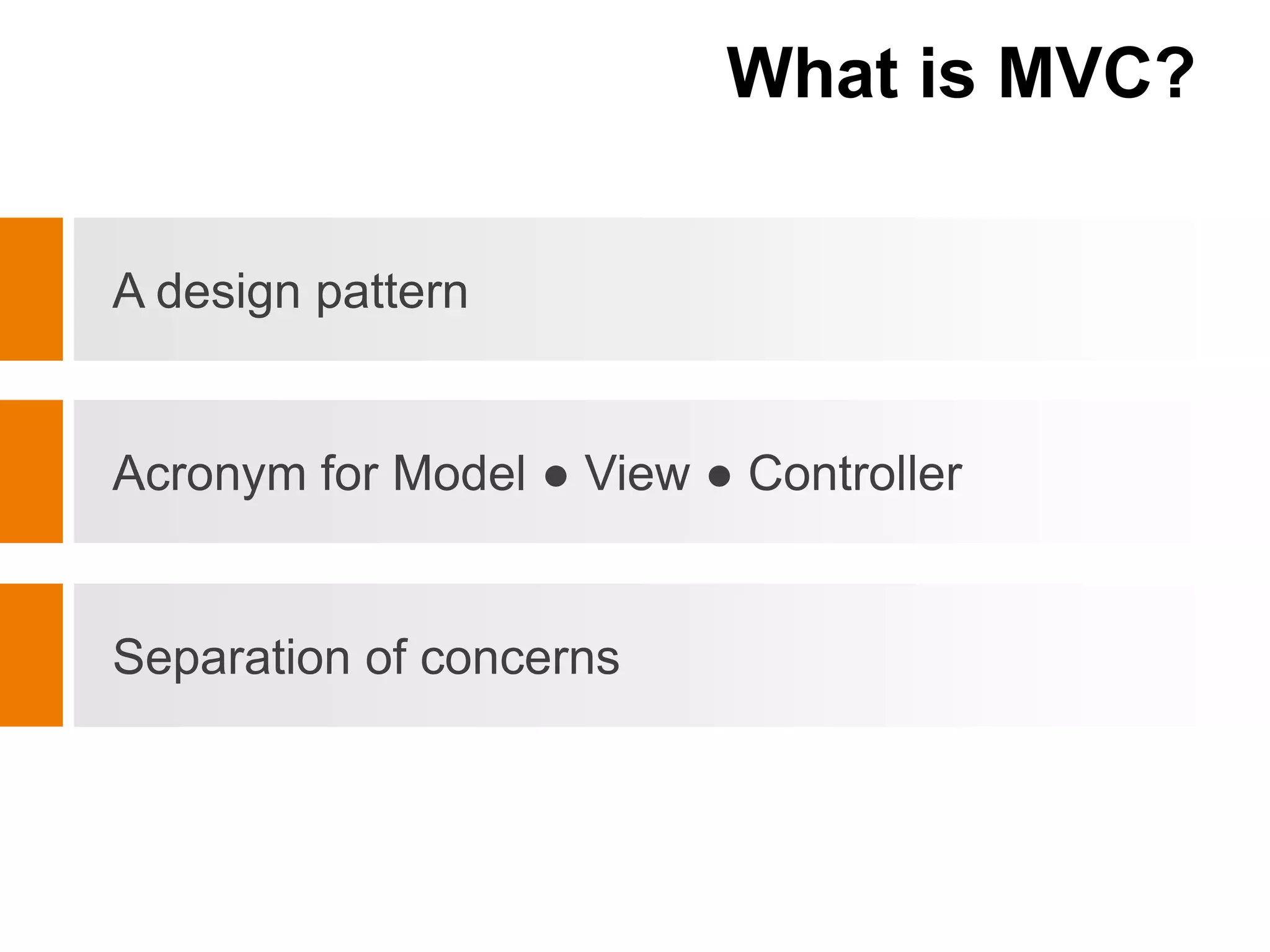 What is MVC?

A design pattern

Acronym for Model ● View ● Controller

Separation of concerns